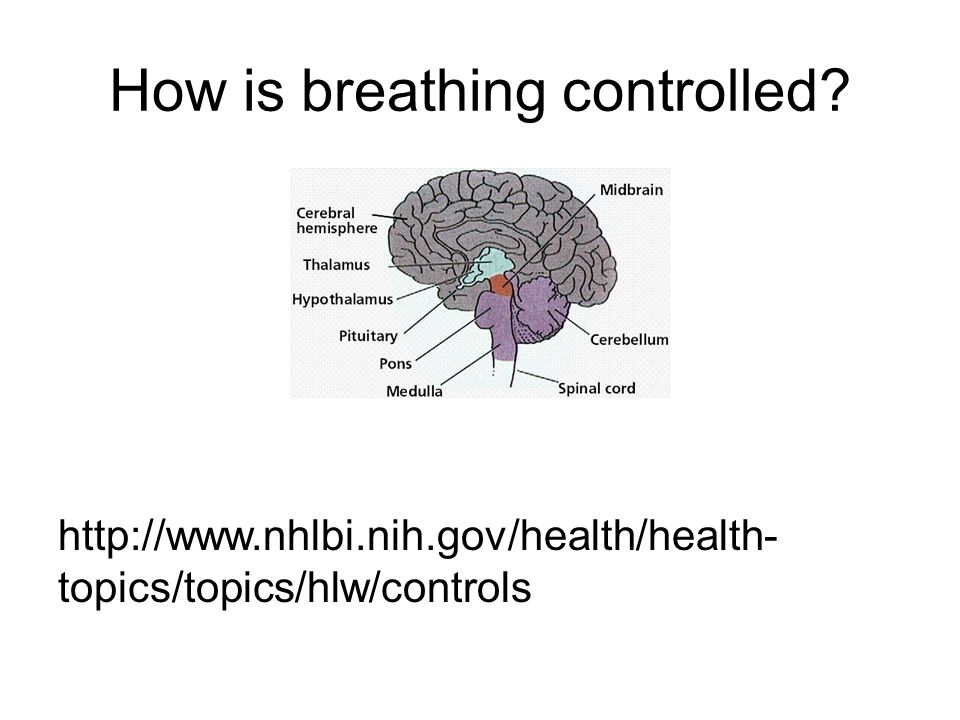 How is breathing controlled?

Cerebral hemisphere
Thalamus
Hypothalamus
Pituitary
Pons
Medulla
Midbrain
Cerebellum
Spinal cord

http://www.nhlbi.nih.gov/health/health-topics/topics/hlw/controls